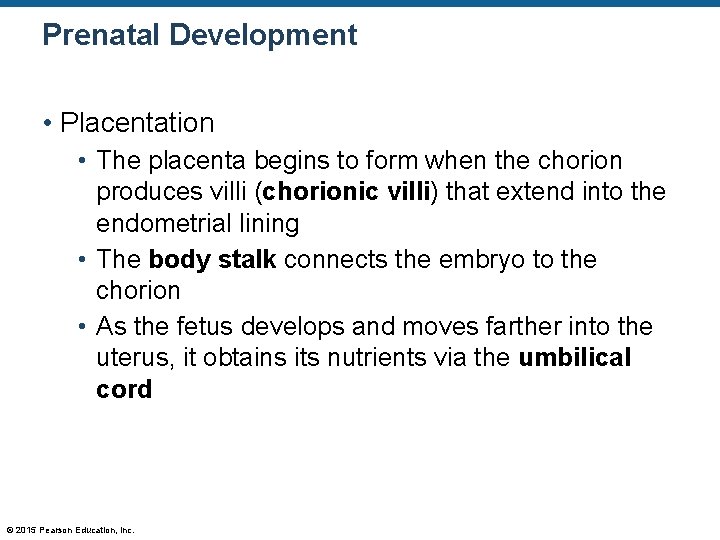 Prenatal Development

• Placentation
  • The placenta begins to form when the chorion produces villi (**chorionic villi**) that extend into the endometrial lining
  • The **body stalk** connects the embryo to the chorion
  • As the fetus develops and moves farther into the uterus, it obtains its nutrients via the **umbilical cord**

© 2015 Pearson Education, Inc.